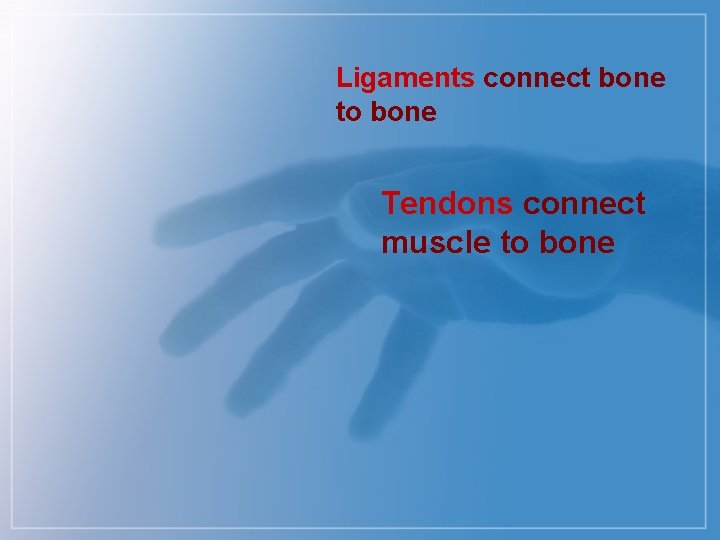 Ligaments connect bone to bone

Tendons connect muscle to bone